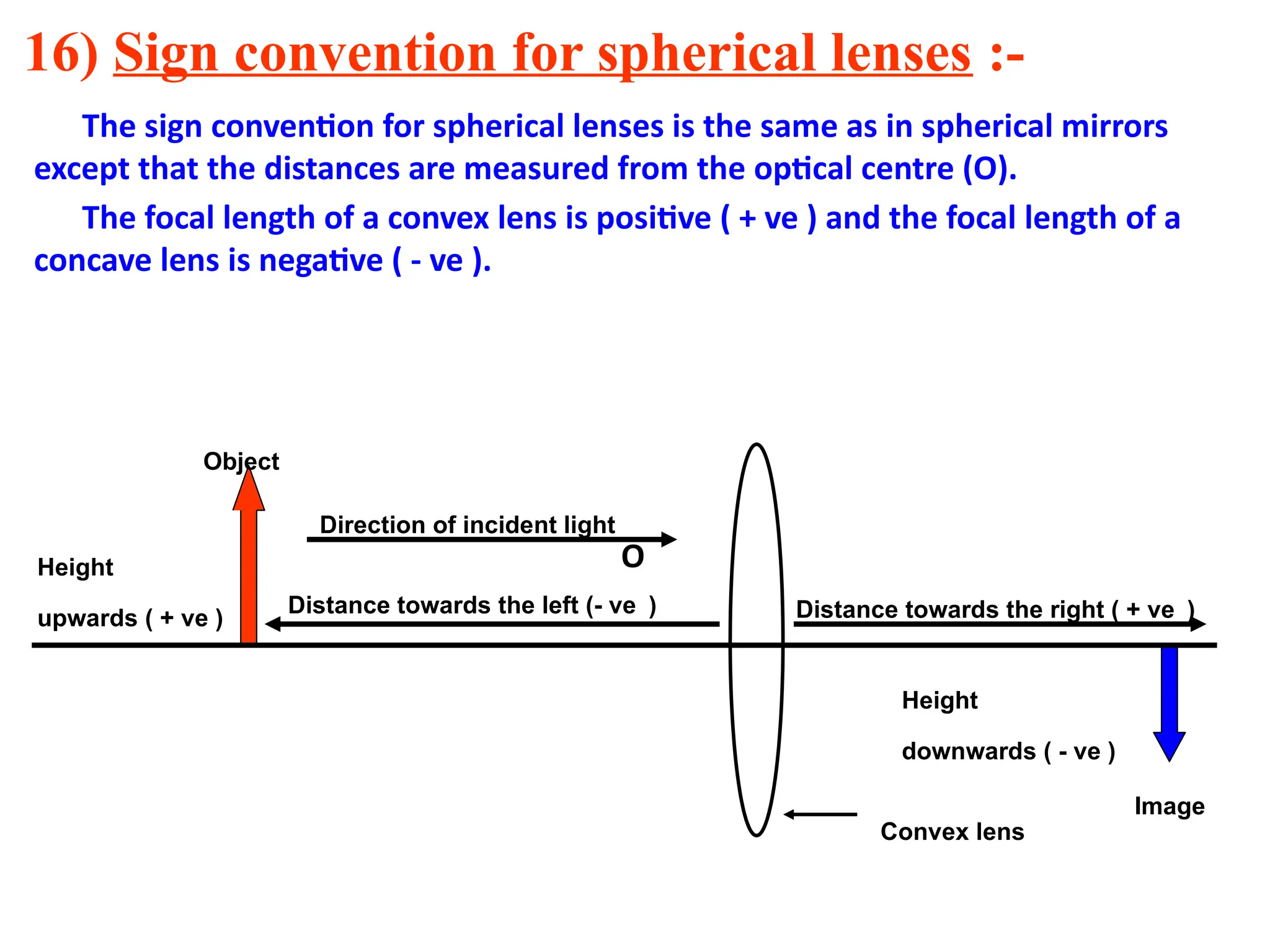 16) Sign convention for spherical lenses :-

The sign convention for spherical lenses is the same as in spherical mirrors except that the distances are measured from the optical centre (O).

The focal length of a convex lens is positive ( + ve ) and the focal length of a concave lens is negative ( - ve ).

Object

Direction of incident light

O

Height

upwards ( + ve )

Distance towards the left (- ve )

Distance towards the right ( + ve )

Height

downwards ( - ve )

Image

Convex lens